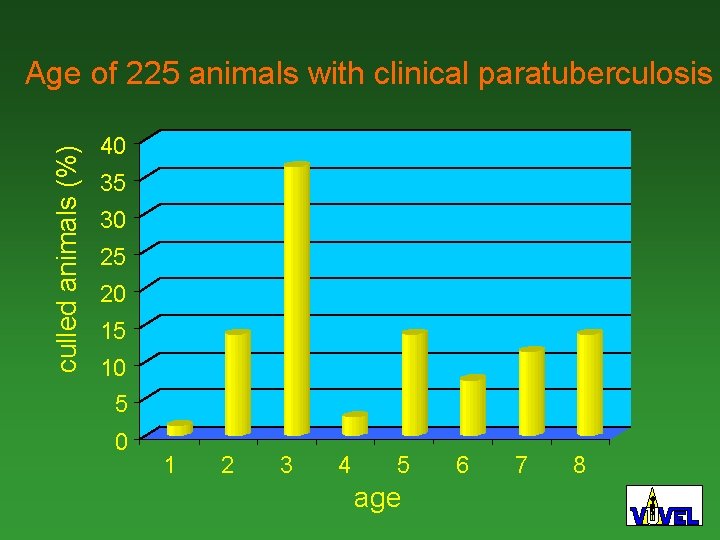 Age of 225 animals with clinical paratuberculosis

culled animals (%)

40
35
30
25
20
15
10
5
0

1 2 3 4 5 6 7 8

age

VIVEL